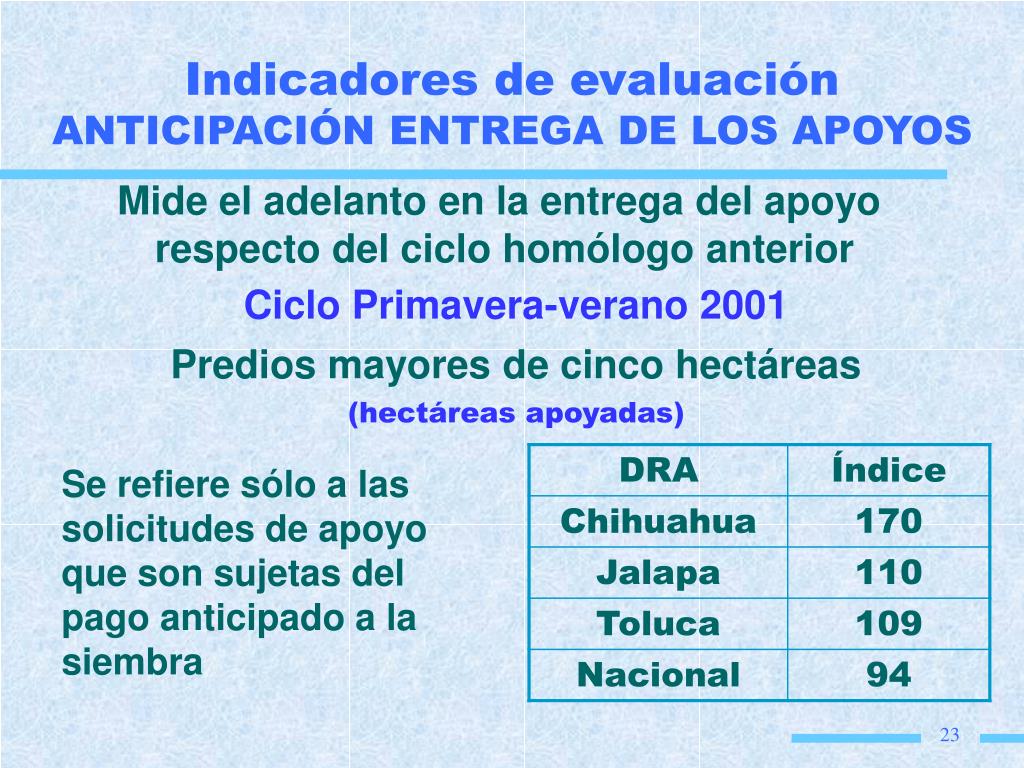 Indicadores de evaluación
ANTICIPACIÓN ENTREGA DE LOS APOYOS

Mide el adelanto en la entrega del apoyo respecto del ciclo homólogo anterior

Ciclo Primavera-verano 2001

Predios mayores de cinco hectáreas

(hectáreas apoyadas)

Se refiere sólo a las solicitudes de apoyo que son sujetas del pago anticipado a la siembra

| DRA | Índice |
|---|---|
| Chihuahua | 170 |
| Jalapa | 110 |
| Toluca | 109 |
| Nacional | 94 |

23